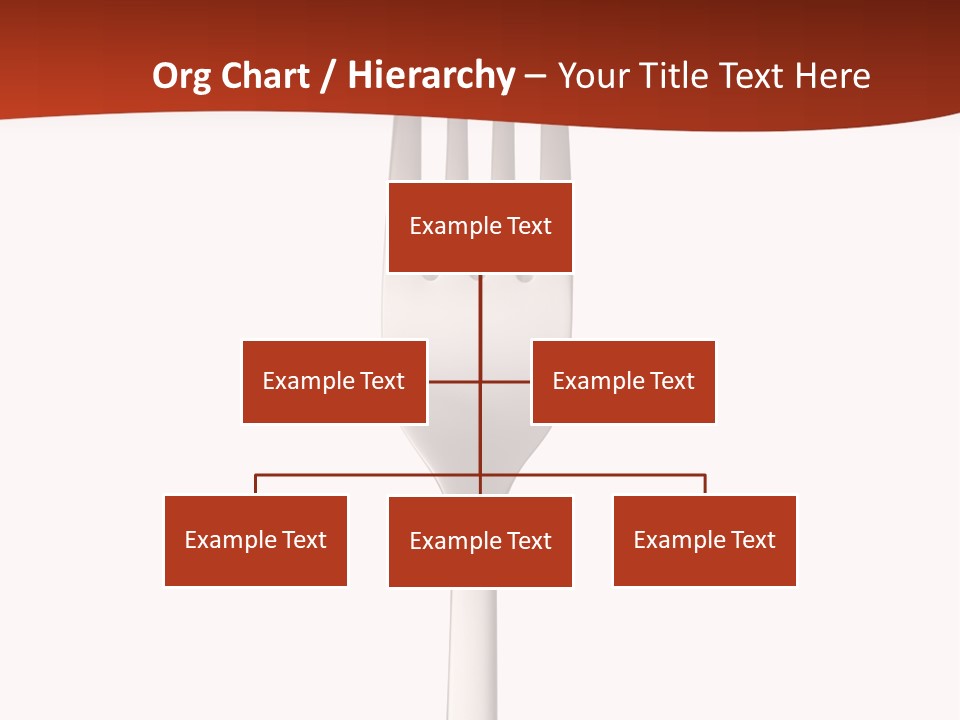 Org Chart / Hierarchy – Your Title Text Here

Example Text

Example Text

Example Text

Example Text

Example Text

Example Text